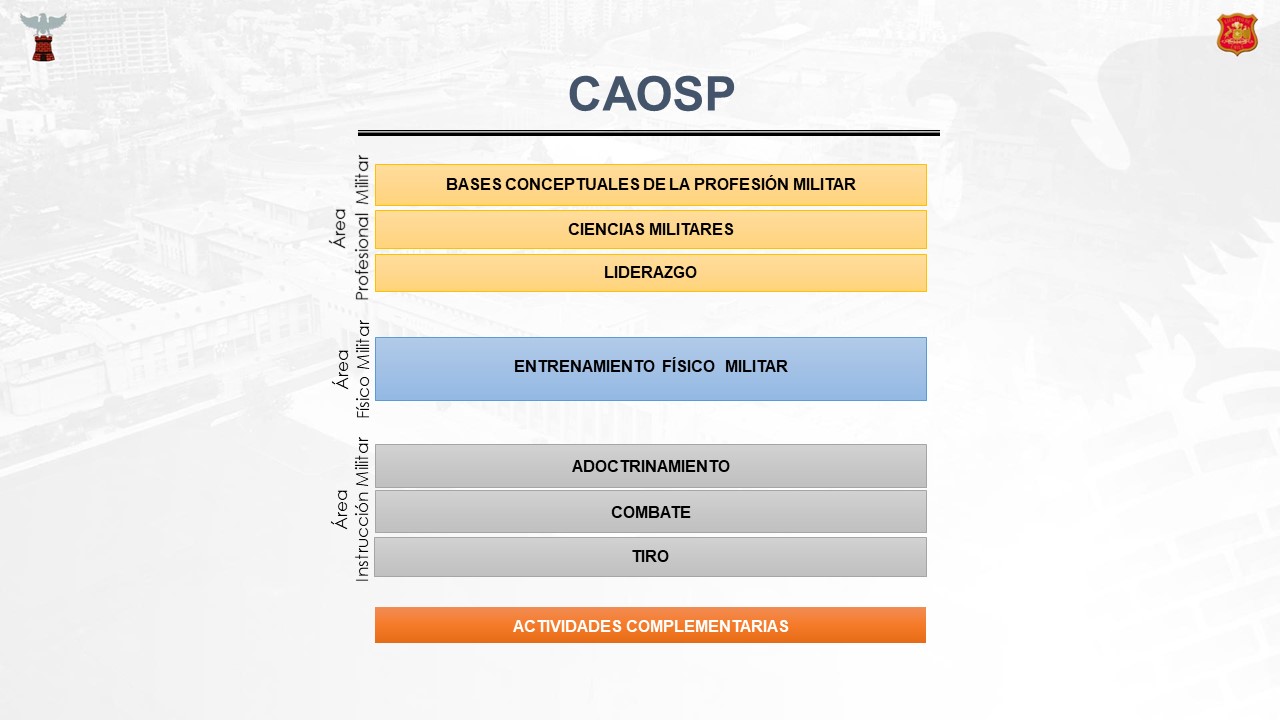 CAOSP

Área Profesional Militar

BASES CONCEPTUALES DE LA PROFESIÓN MILITAR

CIENCIAS MILITARES

LIDERAZGO

Área Físico Militar

ENTRENAMIENTO FÍSICO MILITAR

Área Instrucción Militar

ADOCTRINAMIENTO

COMBATE

TIRO

ACTIVIDADES COMPLEMENTARIAS